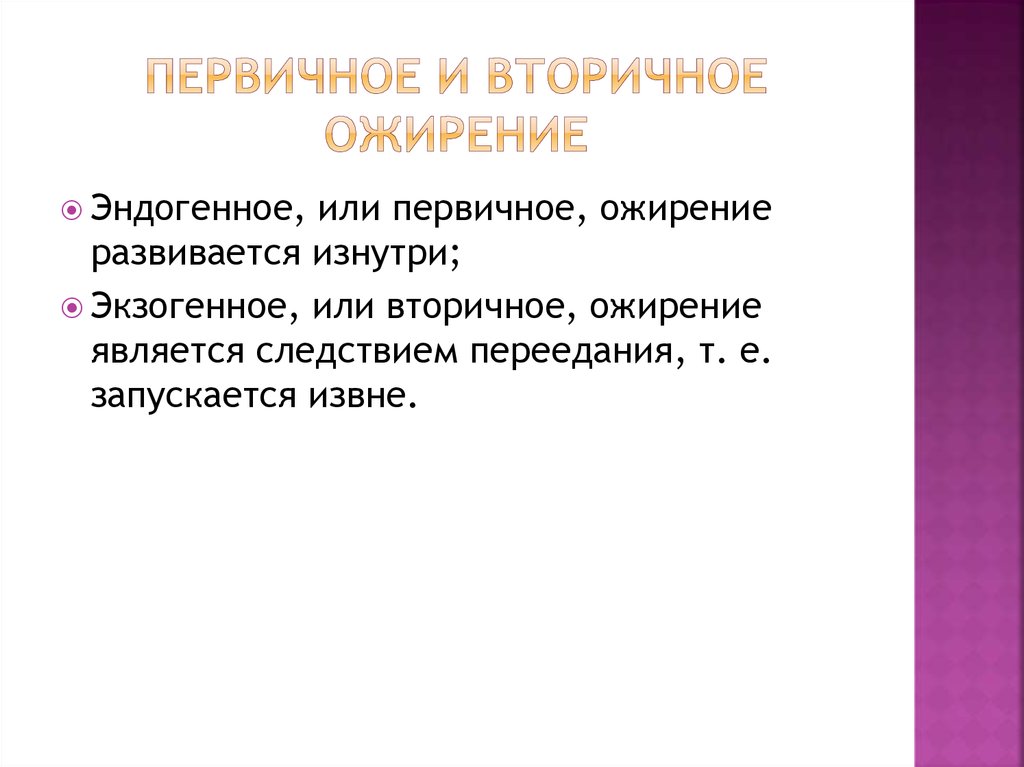 ПЕРВИЧНОЕ И ВТОРИЧНОЕ ОЖИРЕНИЕ

Эндогенное, или первичное, ожирение развивается изнутри;

Экзогенное, или вторичное, ожирение является следствием переедания, т. е. запускается извне.